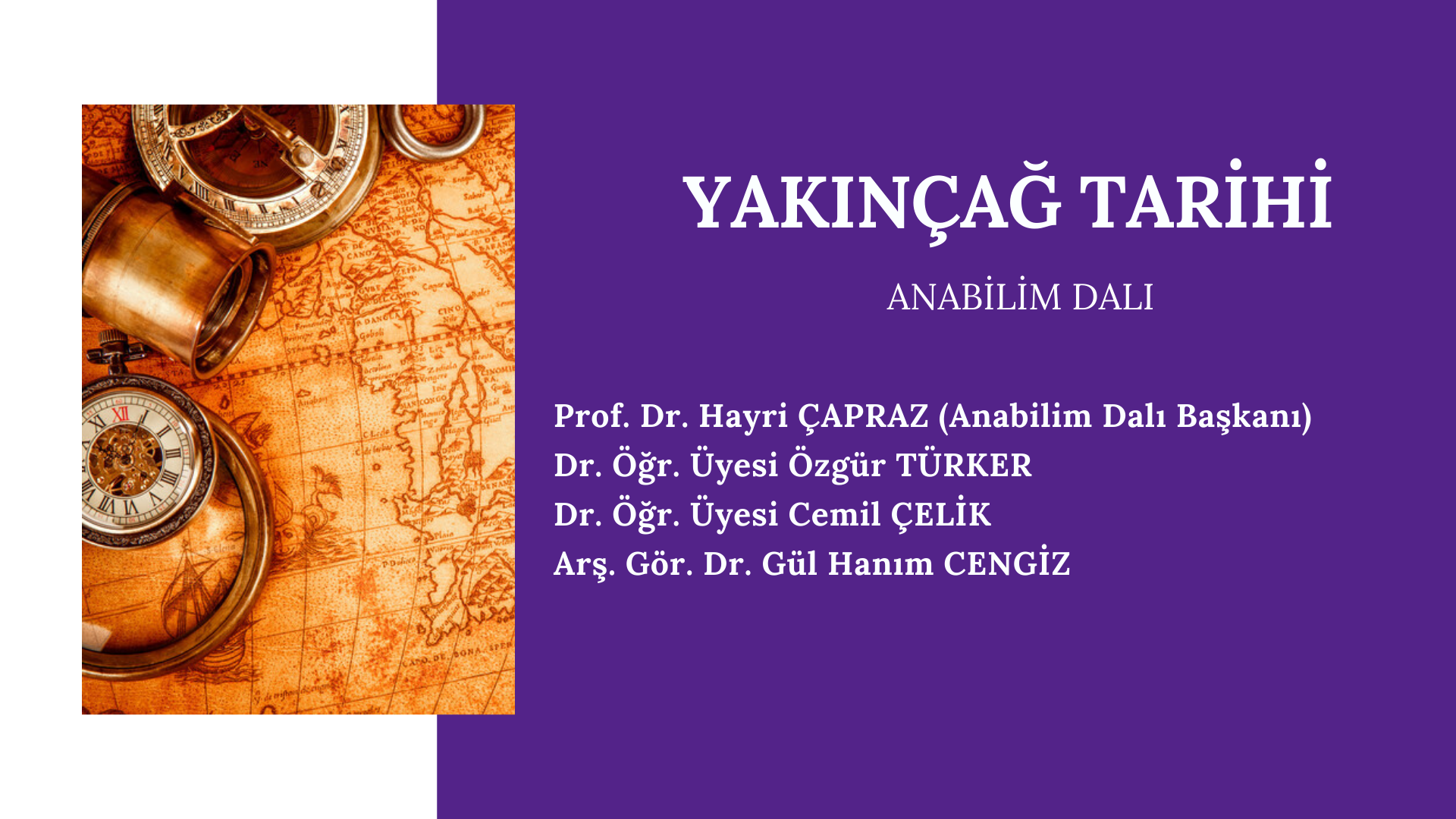 YAKINÇAĞ TARİHİ

ANABİLİM DALI

Prof. Dr. Hayri ÇAPRAZ (Anabilim Dalı Başkanı)
Dr. Öğr. Üyesi Özgür TÜRKER
Dr. Öğr. Üyesi Cemil ÇELİK
Arş. Gör. Dr. Gül Hanım CENGİZ